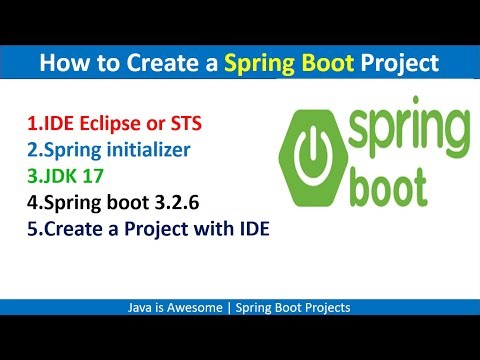 How to Create a Spring Boot Project

1.IDE Eclipse or STS
2.Spring initializer
3.JDK 17
4.Spring boot 3.2.6
5.Create a Project with IDE

spring boot

Java is Awesome | Spring Boot Projects